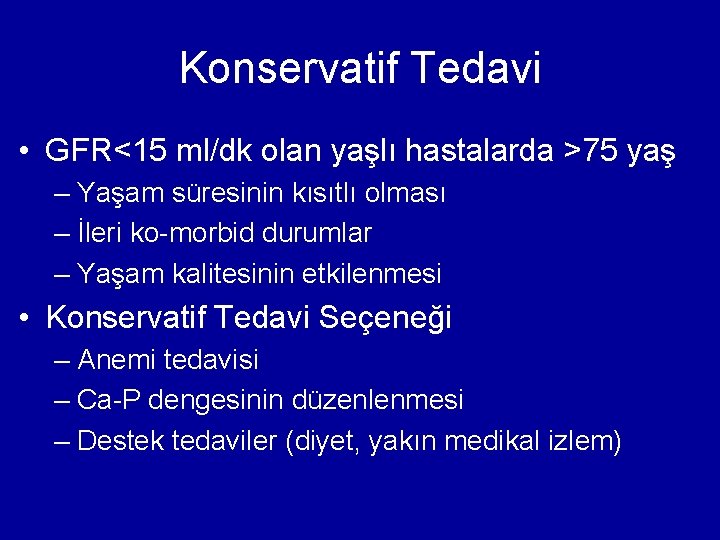 Konservatif Tedavi

• GFR<15 ml/dk olan yaşlı hastalarda >75 yaş
– Yaşam süresinin kısıtlı olması
– İleri ko-morbid durumlar
– Yaşam kalitesinin etkilenmesi

• Konservatif Tedavi Seçeneği
– Anemi tedavisi
– Ca-P dengesinin düzenlenmesi
– Destek tedaviler (diyet, yakın medikal izlem)